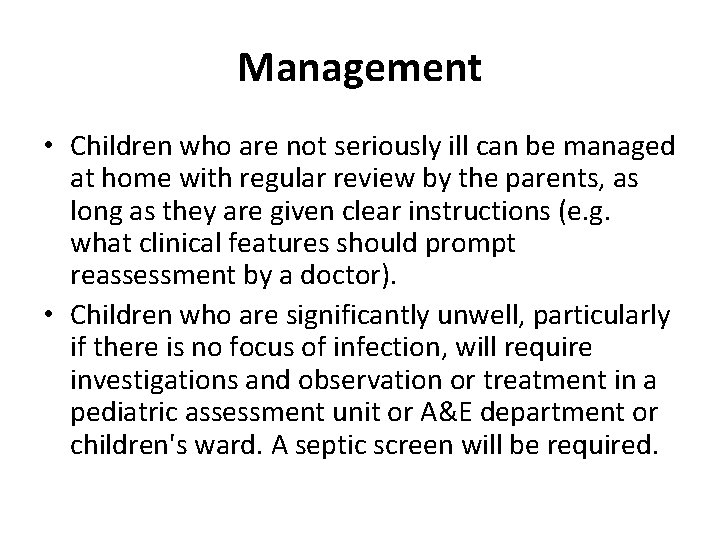 Management

• Children who are not seriously ill can be managed at home with regular review by the parents, as long as they are given clear instructions (e.g. what clinical features should prompt reassessment by a doctor).

• Children who are significantly unwell, particularly if there is no focus of infection, will require investigations and observation or treatment in a pediatric assessment unit or A&E department or children's ward. A septic screen will be required.